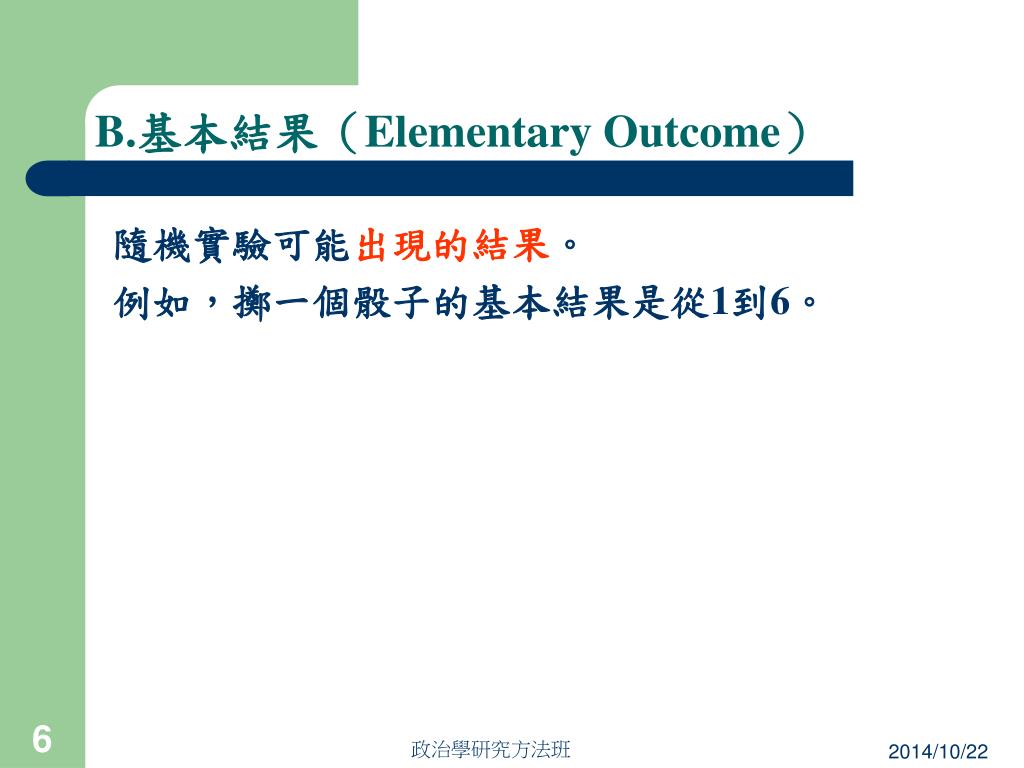 B.基本結果（Elementary Outcome）

隨機實驗可能出現的結果。

例如，擲一個骰子的基本結果是從1到6。

6

政治學研究方法班

2014/10/22